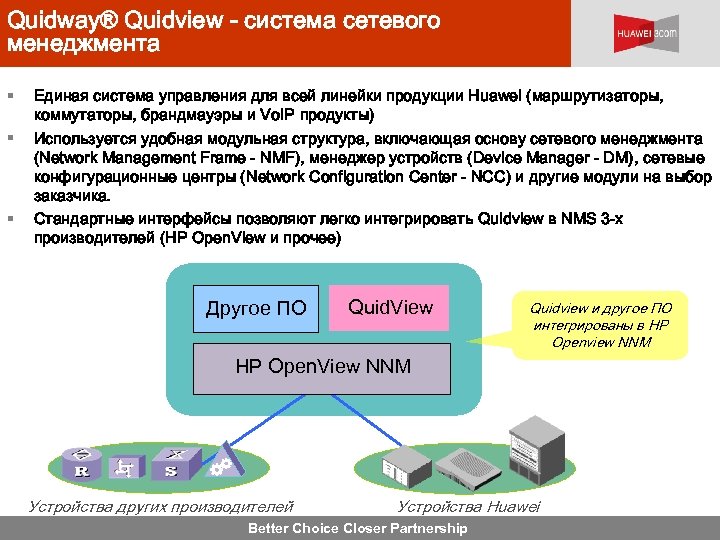 Quidway® Quidview - система сетевого менеджмента

HUAWEI 3com

▪ Единая система управления для всей линейки продукции Huawei (маршрутизаторы, коммутаторы, брандмауэры и VoIP продукты)

▪ Используется удобная модульная структура, включающая основу сетевого менеджмента (Network Management Frame - NMF), менеджер устройств (Device Manager - DM), сетевые конфигурационные центры (Network Configuration Center - NCC) и другие модули на выбор заказчика.

▪ Стандартные интерфейсы позволяют легко интегрировать Quidview в NMS 3-х производителей (HP OpenView и прочее)

Другое ПО

QuidView

HP OpenView NNM

Quidview и другое ПО интегрированы в HP Openview NNM

R

S

Устройства других производителей

Устройства Huawei

Better Choice Closer Partnership